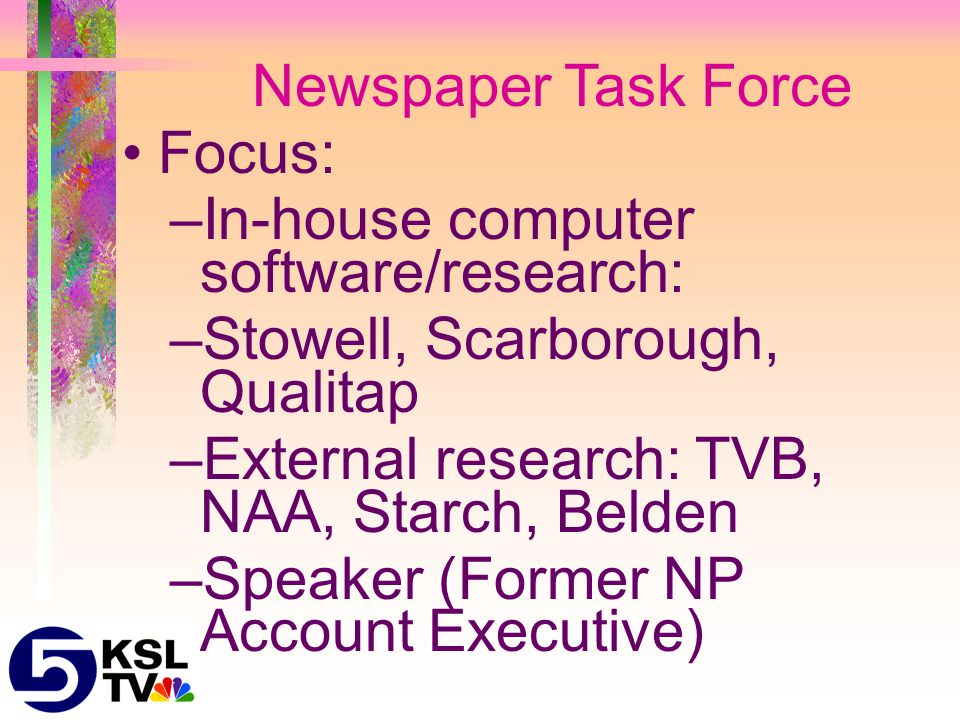 Newspaper Task Force

• Focus:
–In-house computer software/research:
–Stowell, Scarborough, Qualitap
–External research: TVB, NAA, Starch, Belden
–Speaker (Former NP Account Executive)

5 KSL TV